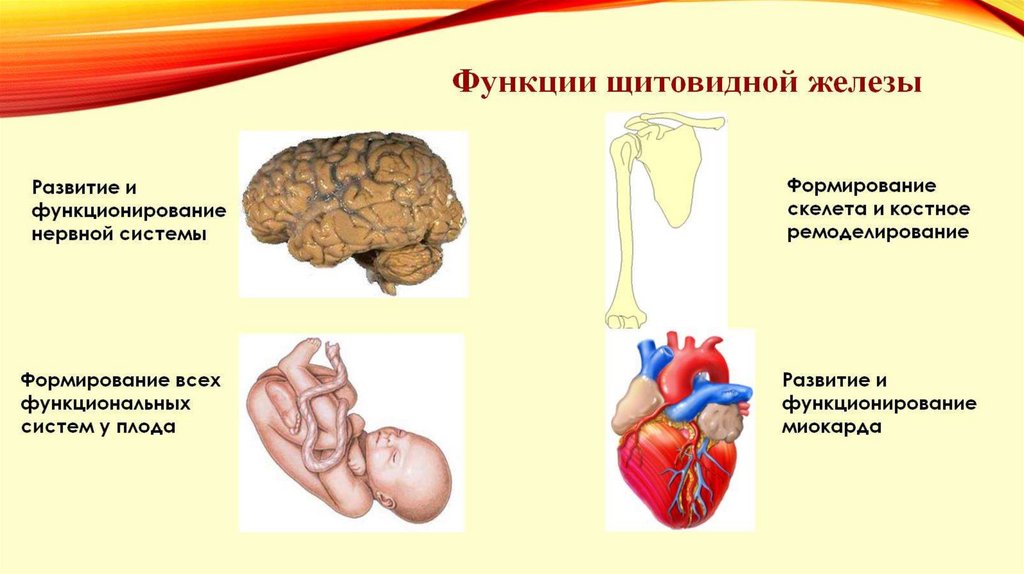 Функции щитовидной железы

Развитие и функционирование нервной системы

Формирование скелета и костное ремоделирование

Формирование всех функциональных систем у плода

Развитие и функционирование миокарда